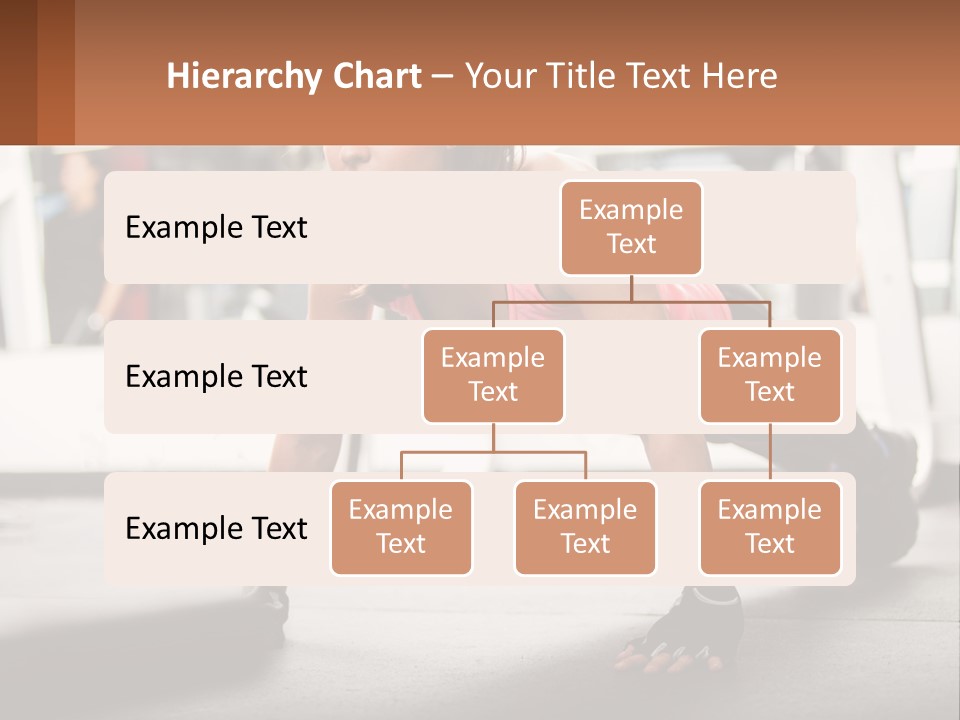 Hierarchy Chart – Your Title Text Here

Example Text

Example Text

Example Text

Example Text

Example Text

Example Text

Example Text

Example Text

Example Text